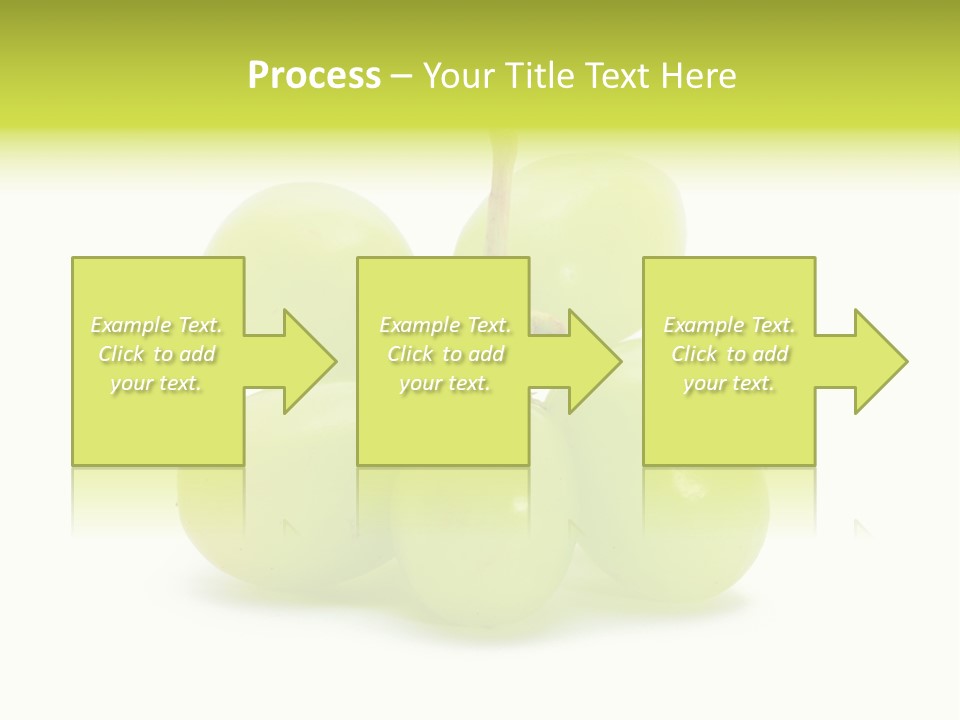 Process – Your Title Text Here

Example Text. Click to add your text.

Example Text. Click to add your text.

Example Text. Click to add your text.